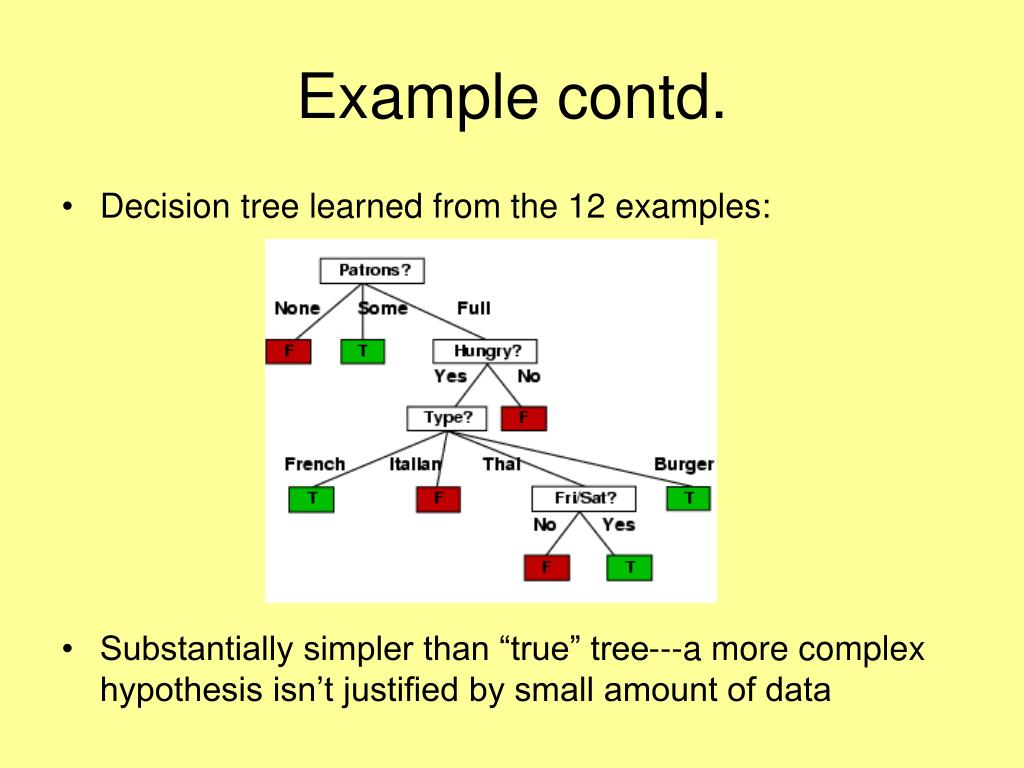 Example contd.

• Decision tree learned from the 12 examples:

Patrons?
None
Some
Full
F
T
Hungry?
Yes
No
Type?
F
French
Italian
Thai
Burger
T
F
Fri/Sat?
T
No
Yes
F
T

• Substantially simpler than “true” tree---a more complex hypothesis isn’t justified by small amount of data